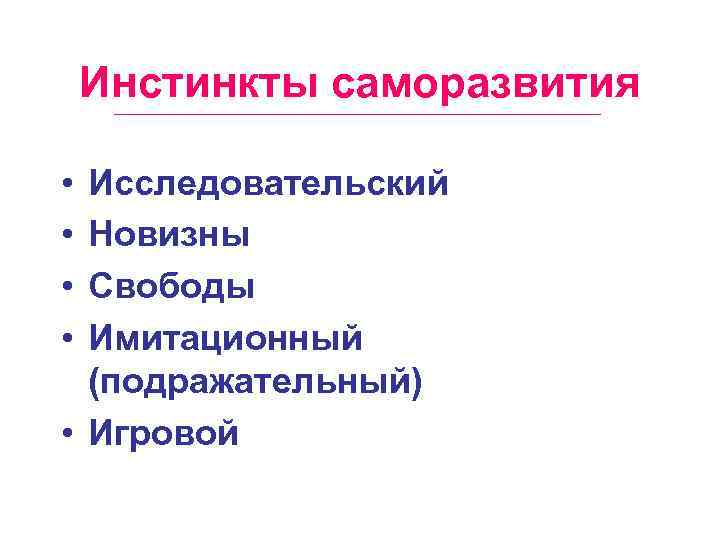 Инстинкты саморазвития

• Исследовательский
• Новизны
• Свободы
• Имитационный (подражательный)
• Игровой